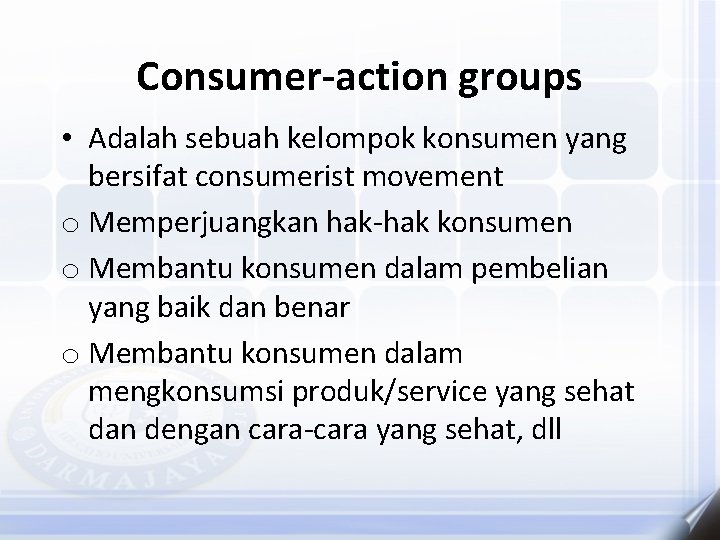 Consumer-action groups

• Adalah sebuah kelompok konsumen yang bersifat consumerist movement

o Memperjuangkan hak-hak konsumen

o Membantu konsumen dalam pembelian yang baik dan benar

o Membantu konsumen dalam mengkonsumsi produk/service yang sehat dan dengan cara-cara yang sehat, dll

DARMAJAYA